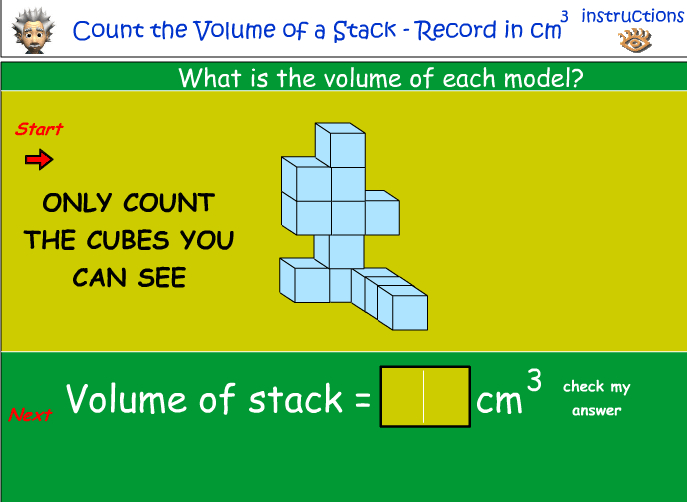 Count the Volume of a Stack - Record in $cm^3$ instructions

What is the volume of each model?

Start

ONLY COUNT THE CUBES YOU CAN SEE

Next

Volume of stack = $cm^3$

check my answer